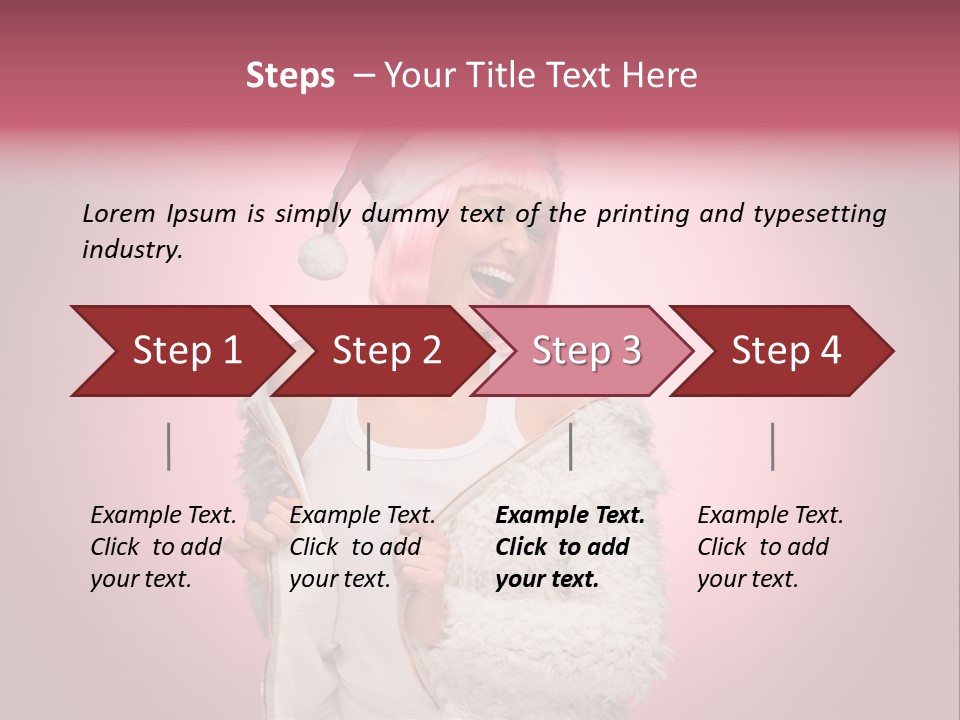 Steps – Your Title Text Here

Lorem Ipsum is simply dummy text of the printing and typesetting industry.

Step 1

Step 2

Step 3

Step 4

Example Text. Click to add your text.

Example Text. Click to add your text.

Example Text. Click to add your text.

Example Text. Click to add your text.